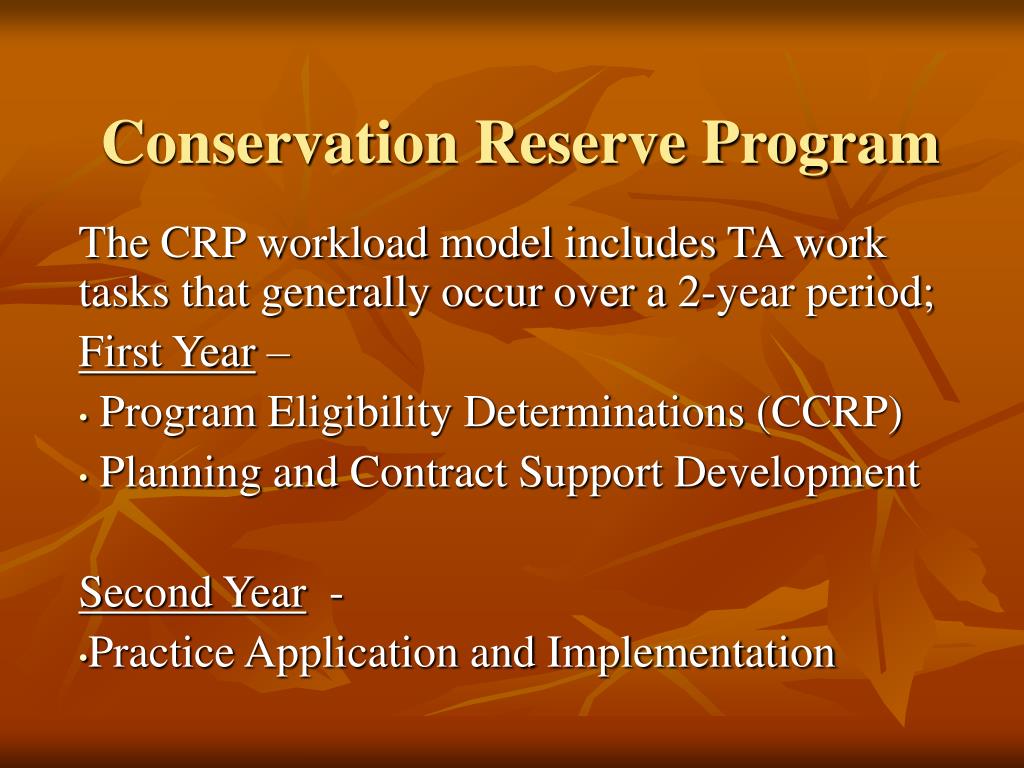 Conservation Reserve Program

The CRP workload model includes TA work tasks that generally occur over a 2-year period;

First Year –

• Program Eligibility Determinations (CCRP)

• Planning and Contract Support Development

Second Year -

•Practice Application and Implementation